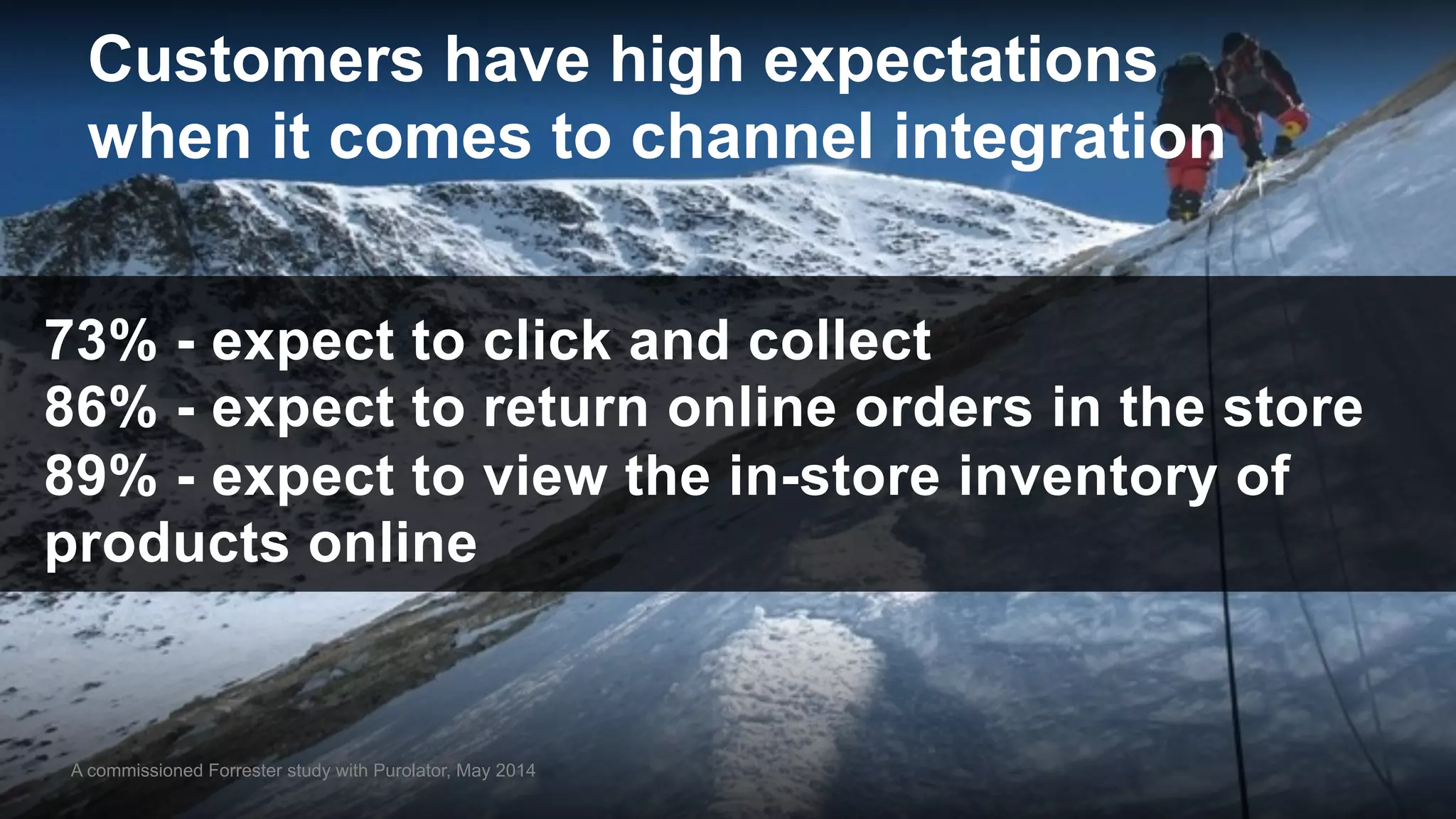 Customers have high expectations when it comes to channel integration

73% - expect to click and collect
86% - expect to return online orders in the store
89% - expect to view the in-store inventory of products online

A commissioned Forrester study with Purolator, May 2014